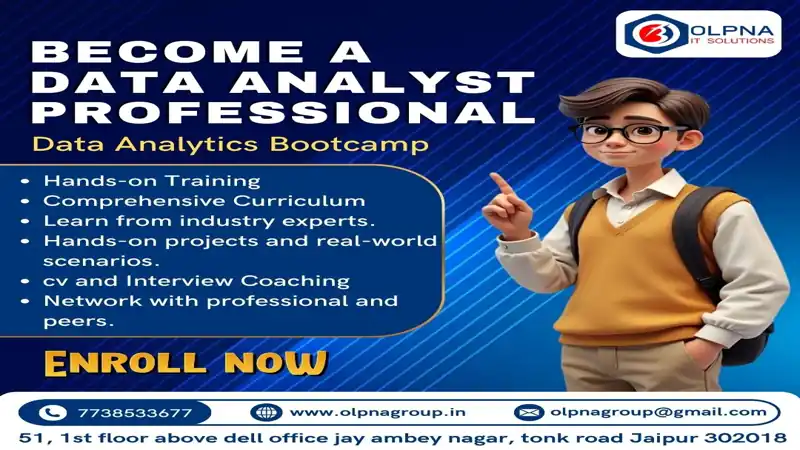 OLPNA
IT SOLUTIONS

BECOME A DATA ANALYST PROFESSIONAL

Data Analytics Bootcamp

• Hands-on Training
• Comprehensive Curriculum
• Learn from industry experts.
• Hands-on projects and real-world scenarios.
• cv and Interview Coaching
• Network with professional and peers.

ENROLL NOW

7738533677
www.olpnagroup.in
olpnagroup@gmail.com

51, 1st floor above dell office jay ambey nagar, tonk road Jaipur 302018